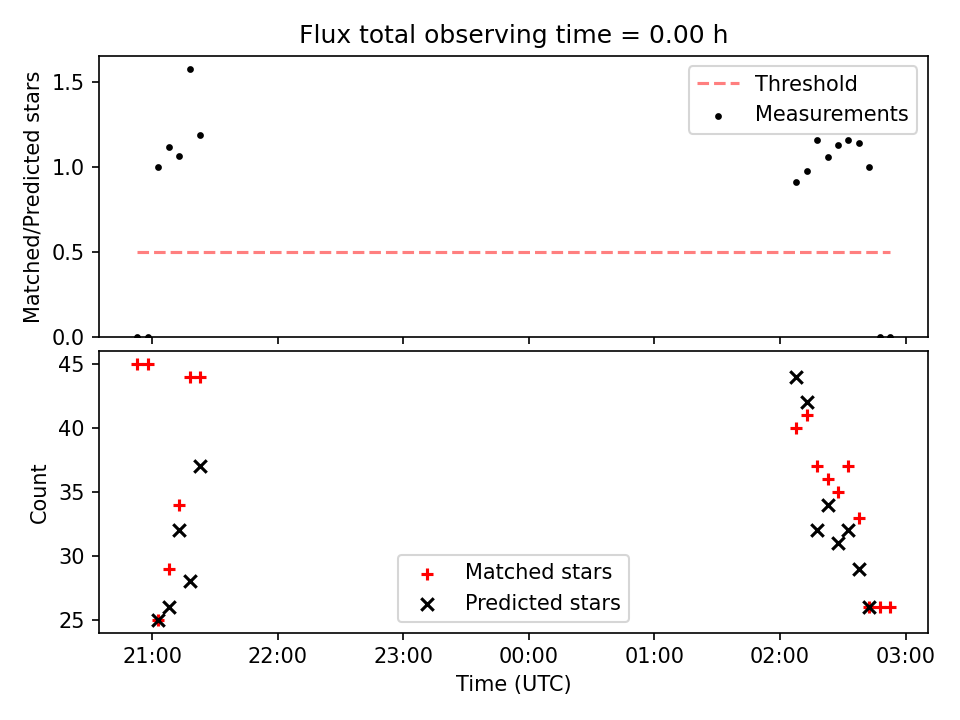 Flux total observing time = 0.00 h

Matched/Predicted stars

1.5
1.0
0.5
0.0

Threshold
Measurements

Count

45
40
35
30
25

Matched stars
Predicted stars

21:00
22:00
23:00
00:00
01:00
02:00
03:00

Time (UTC)